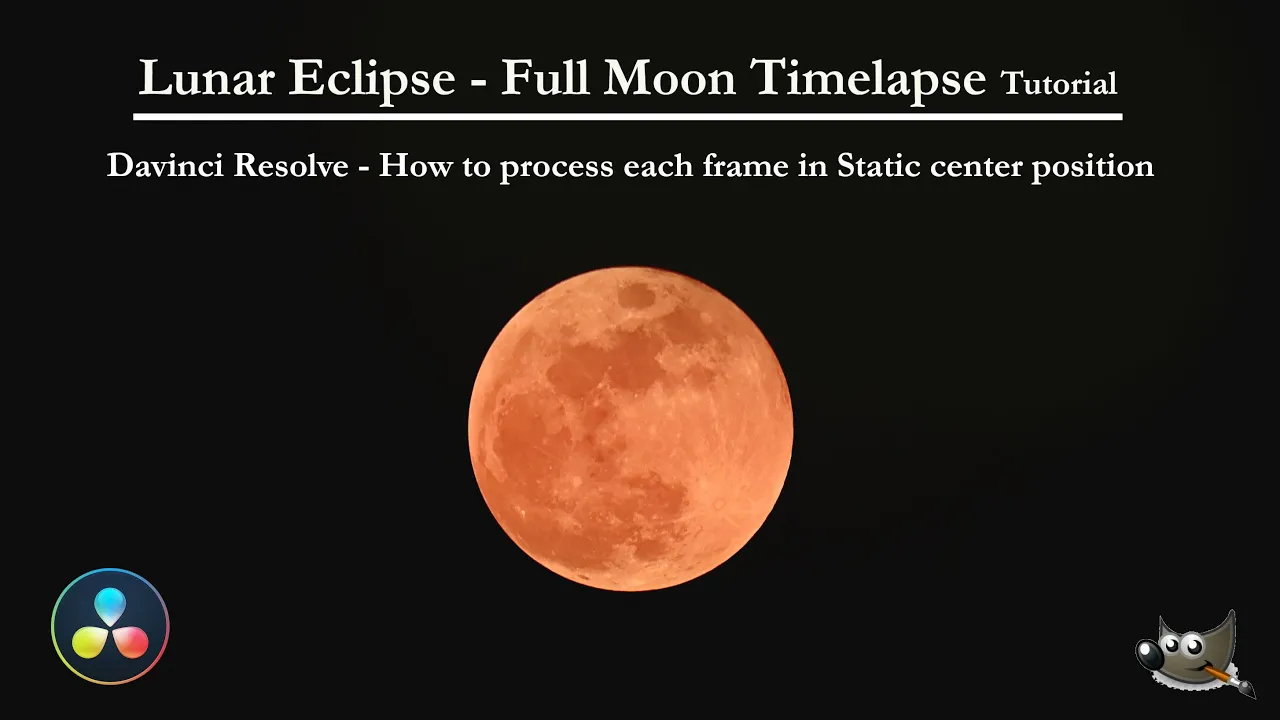 Lunar Eclipse - Full Moon Timelapse Tutorial

Davinci Resolve - How to process each frame in Static center position